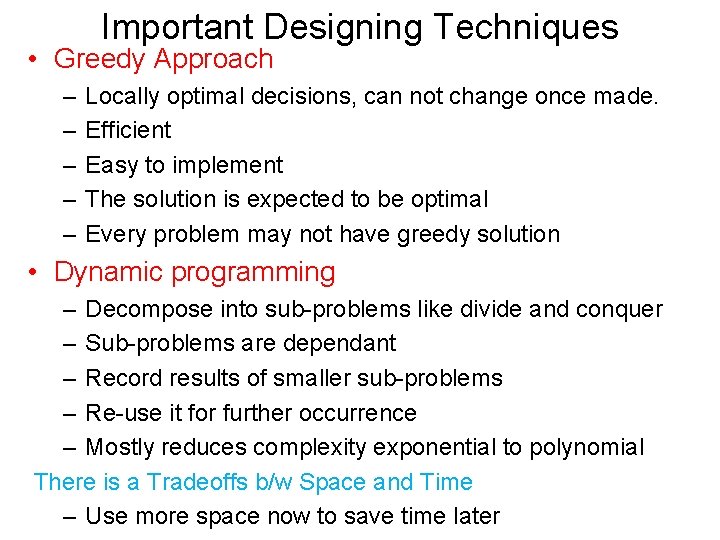 Important Designing Techniques

• Greedy Approach
– Locally optimal decisions, can not change once made.
– Efficient
– Easy to implement
– The solution is expected to be optimal
– Every problem may not have greedy solution

• Dynamic programming
– Decompose into sub-problems like divide and conquer
– Sub-problems are dependant
– Record results of smaller sub-problems
– Re-use it for further occurrence
– Mostly reduces complexity exponential to polynomial

There is a Tradeoffs b/w Space and Time
– Use more space now to save time later